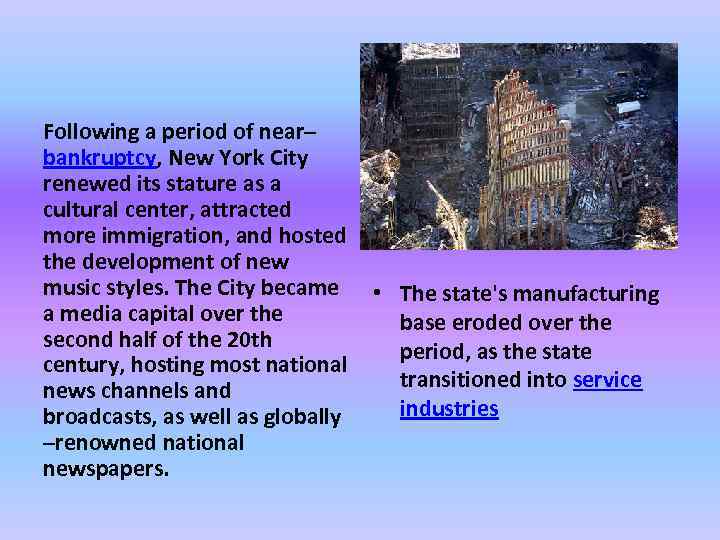 Following a period of near–bankruptcy, New York City renewed its stature as a cultural center, attracted more immigration, and hosted the development of new music styles. The City became a media capital over the second half of the 20th century, hosting most national news channels and broadcasts, as well as globally –renowned national newspapers.

• The state's manufacturing base eroded over the period, as the state transitioned into service industries